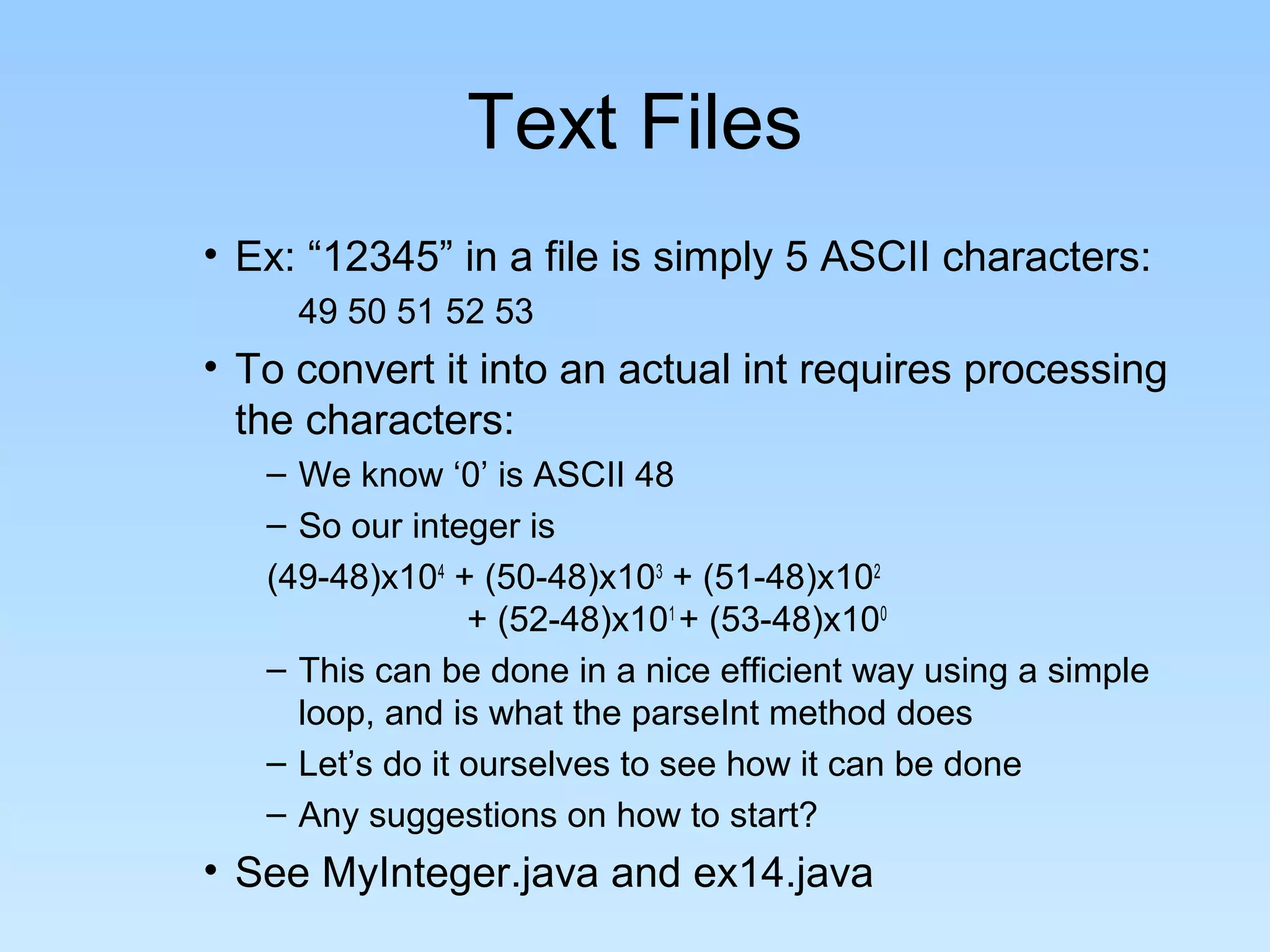 Text Files

• Ex: “12345” in a file is simply 5 ASCII characters:

49 50 51 52 53

• To convert it into an actual int requires processing the characters:

– We know ‘0’ is ASCII 48

– So our integer is

$(49-48)x10^4 + (50-48)x10^3 + (51-48)x10^2 + (52-48)x10^1 + (53-48)x10^0$

– This can be done in a nice efficient way using a simple loop, and is what the parseInt method does

– Let’s do it ourselves to see how it can be done

– Any suggestions on how to start?

• See MyInteger.java and ex14.java